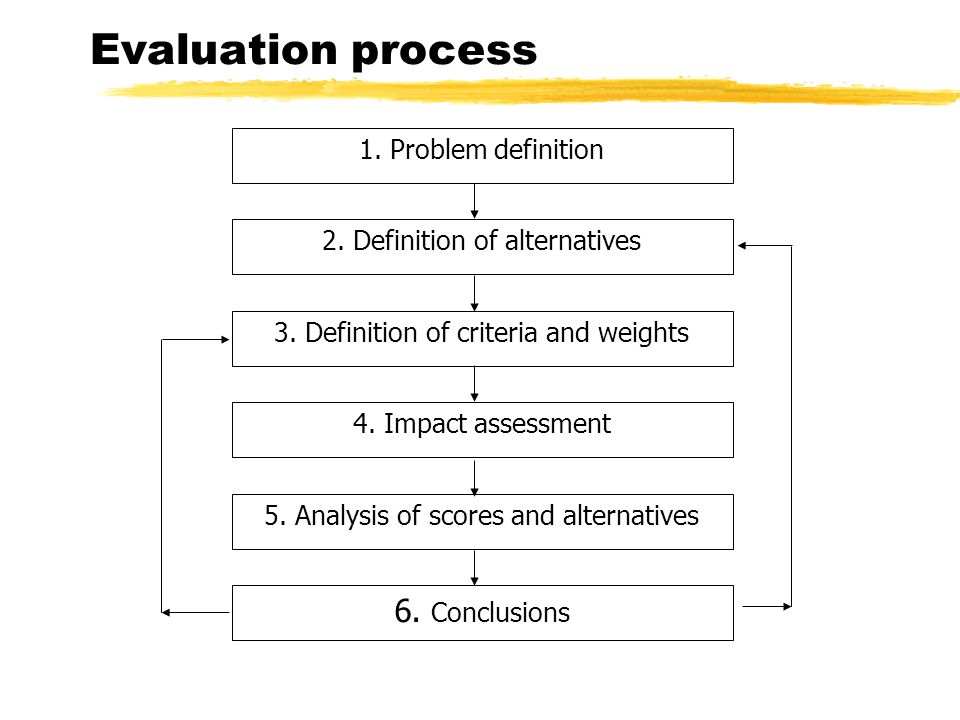 Evaluation process

1. Problem definition

2. Definition of alternatives

3. Definition of criteria and weights

4. Impact assessment

5. Analysis of scores and alternatives

6. Conclusions